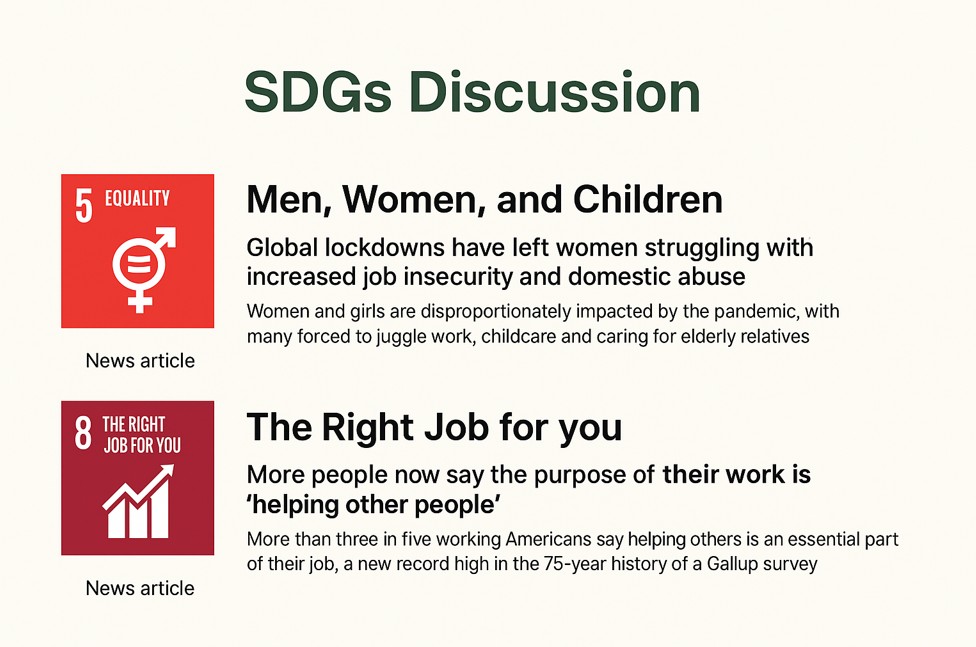 SDGs Discussion

5 EQUALITY

News article

Men, Women, and Children

Global lockdowns have left women struggling with increased job insecurity and domestic abuse

Women and girls are disproportionately impacted by the pandemic, with many forced to juggle work, childcare and caring for elderly relatives

8 THE RIGHT JOB FOR YOU

News article

The Right Job for you

More people now say the purpose of their work is 'helping other people'

More than three in five working Americans say helping others is an essential part of their job, a new record high in the 75-year history of a Gallup survey